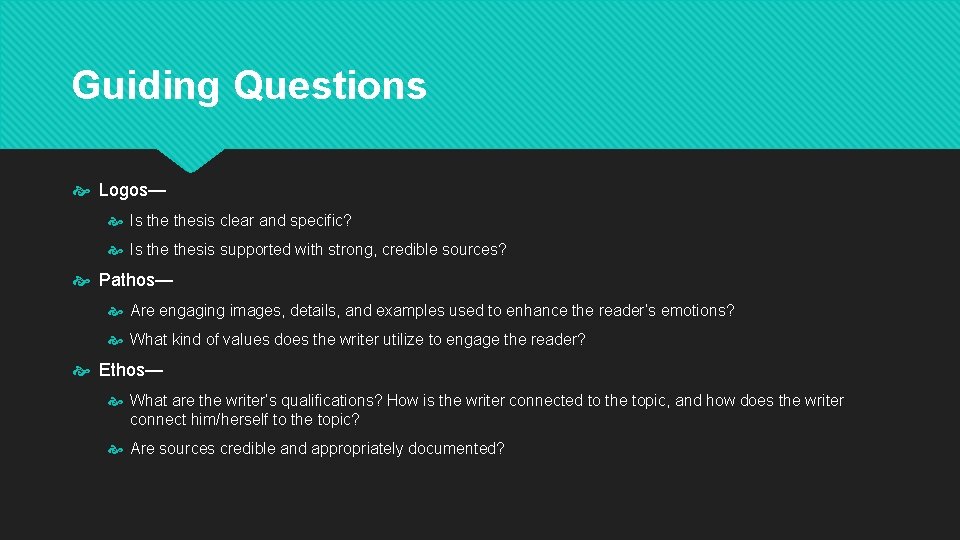 Guiding Questions

Logos—

Is the thesis clear and specific?

Is the thesis supported with strong, credible sources?

Pathos—

Are engaging images, details, and examples used to enhance the reader's emotions?

What kind of values does the writer utilize to engage the reader?

Ethos—

What are the writer's qualifications? How is the writer connected to the topic, and how does the writer connect him/herself to the topic?

Are sources credible and appropriately documented?